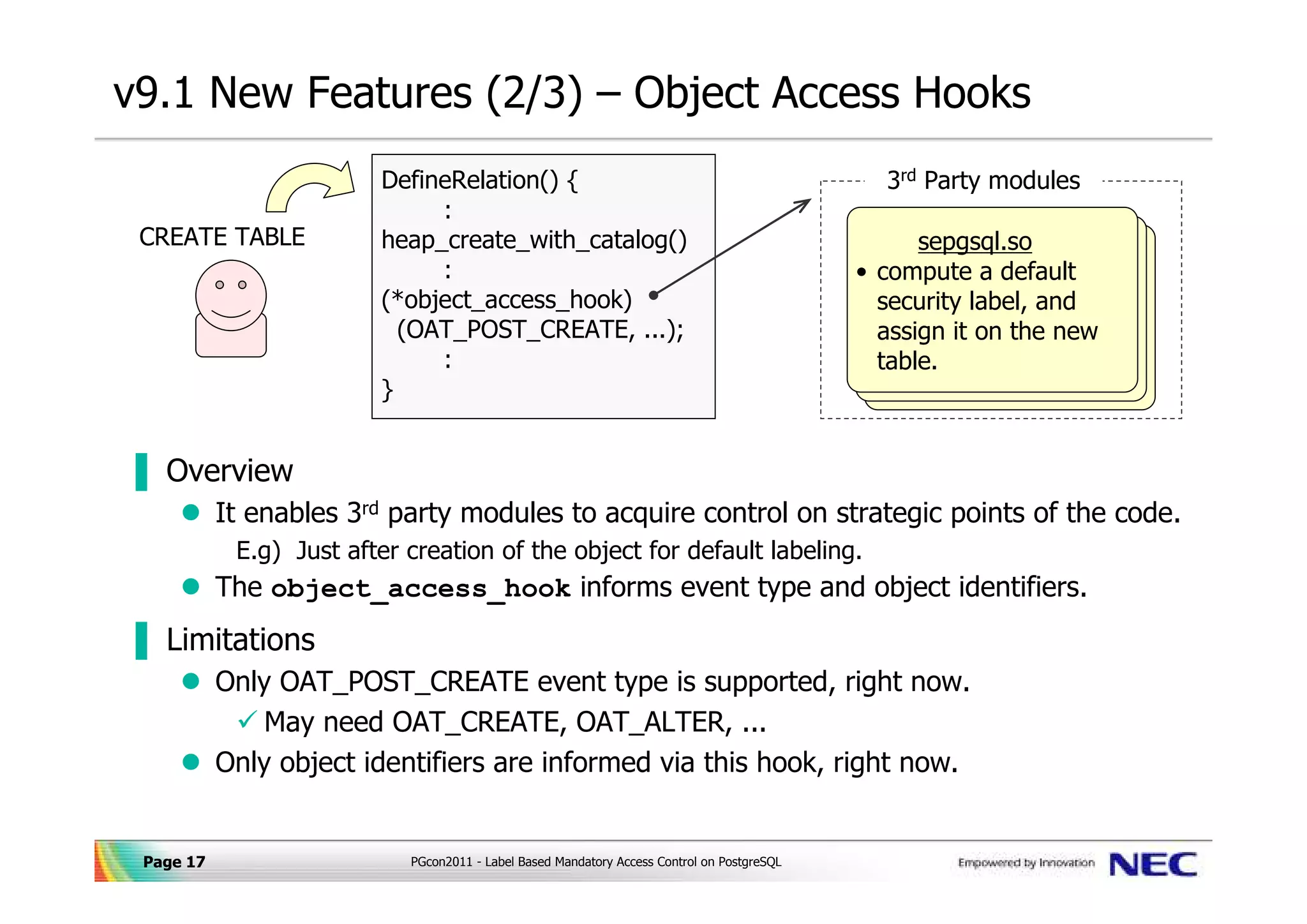 v9.1 New Features (2/3) – Object Access Hooks

CREATE TABLE

DefineRelation() {
:
heap_create_with_catalog()
:
(*object_access_hook)
(OAT_POST_CREATE, ...);
:
}

3rd Party modules

sepgsql.so
• compute a default security label, and assign it on the new table.

Overview

● It enables 3rd party modules to acquire control on strategic points of the code.
E.g) Just after creation of the object for default labeling.

● The object_access_hook informs event type and object identifiers.

Limitations

● Only OAT_POST_CREATE event type is supported, right now.
✓ May need OAT_CREATE, OAT_ALTER, ...

● Only object identifiers are informed via this hook, right now.

Page 17 PGcon2011 - Label Based Mandatory Access Control on PostgreSQL Empowered by Innovation NEC